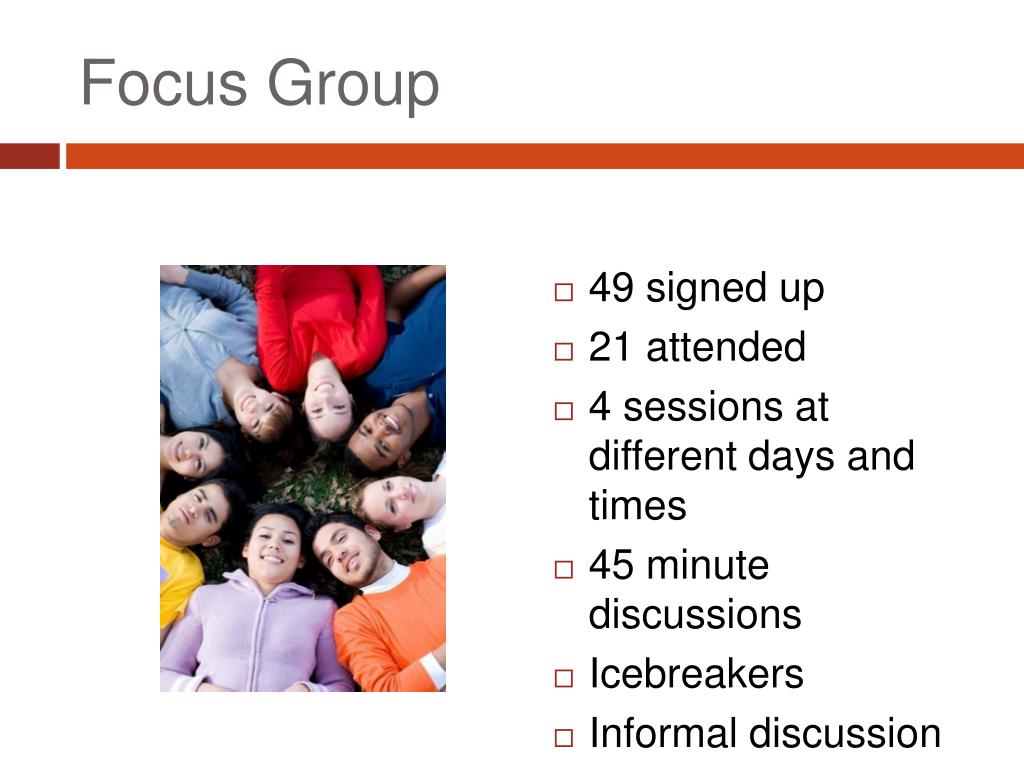 Focus Group

□ 49 signed up
□ 21 attended
□ 4 sessions at different days and times
□ 45 minute discussions
□ Icebreakers
□ Informal discussion